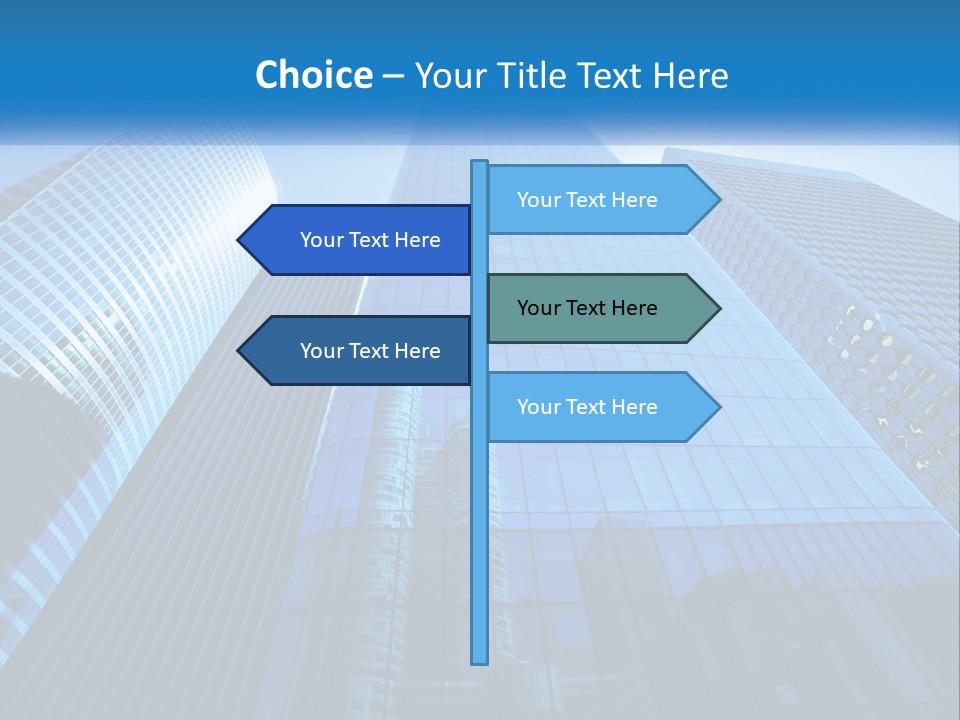 Choice – Your Title Text Here

Your Text Here

Your Text Here

Your Text Here

Your Text Here

Your Text Here